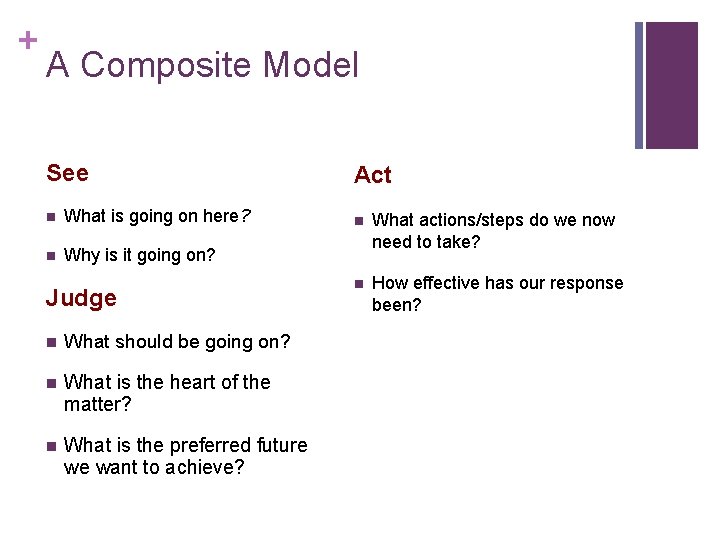 +
A Composite Model

See

- What is going on here?
- Why is it going on?

Judge

- What should be going on?
- What is the heart of the matter?
- What is the preferred future we want to achieve?

Act

- What actions/steps do we now need to take?
- How effective has our response been?